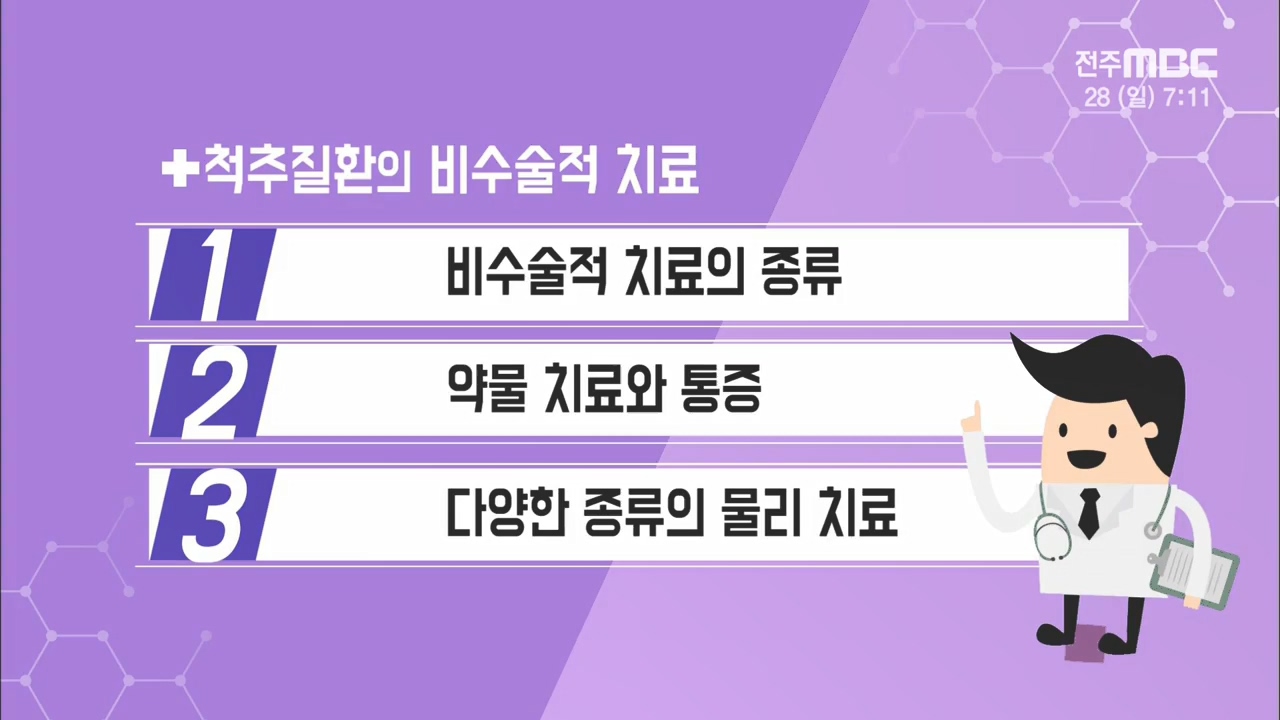 전주MBC
28 (일) 7:11

✚척추질환의 비수술적 치료

1 비수술적 치료의 종류

2 약물 치료와 통증

3 다양한 종류의 물리 치료